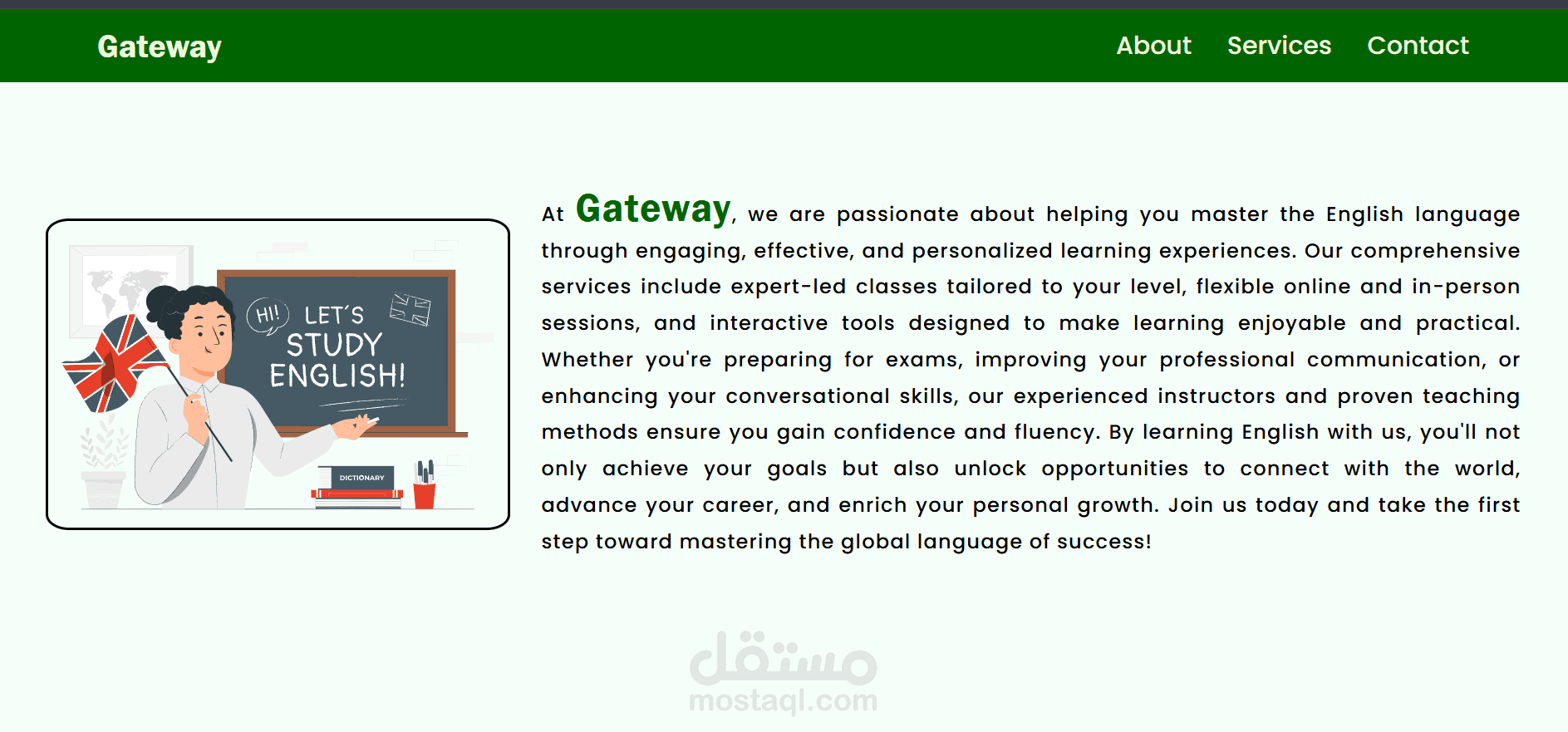 Gateway

About Services Contact

HI! LET'S STUDY ENGLISH!

DICTIONARY

At Gateway, we are passionate about helping you master the English language through engaging, effective, and personalized learning experiences. Our comprehensive services include expert-led classes tailored to your level, flexible online and in-person sessions, and interactive tools designed to make learning enjoyable and practical. Whether you're preparing for exams, improving your professional communication, or enhancing your conversational skills, our experienced instructors and proven teaching methods ensure you gain confidence and fluency. By learning English with us, you'll not only achieve your goals but also unlock opportunities to connect with the world, advance your career, and enrich your personal growth. Join us today and take the first step toward mastering the global language of success!

مستقل
mostaql.com